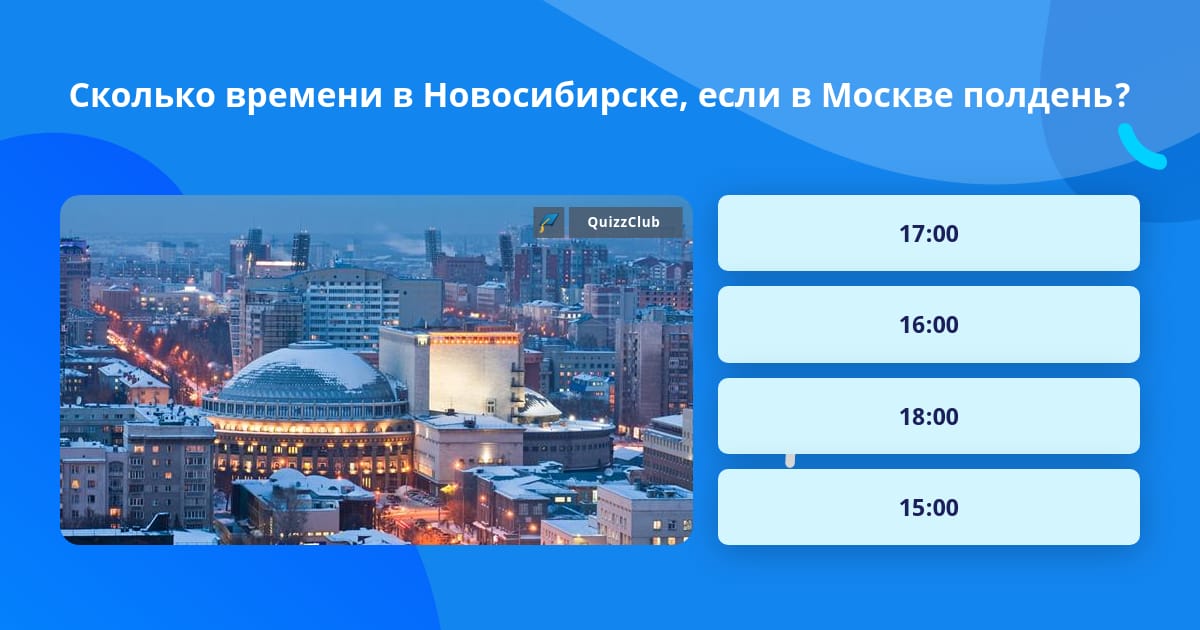 Сколько времени в Новосибирске, если в Москве полдень?

QuizzClub

17:00

16:00

18:00

15:00